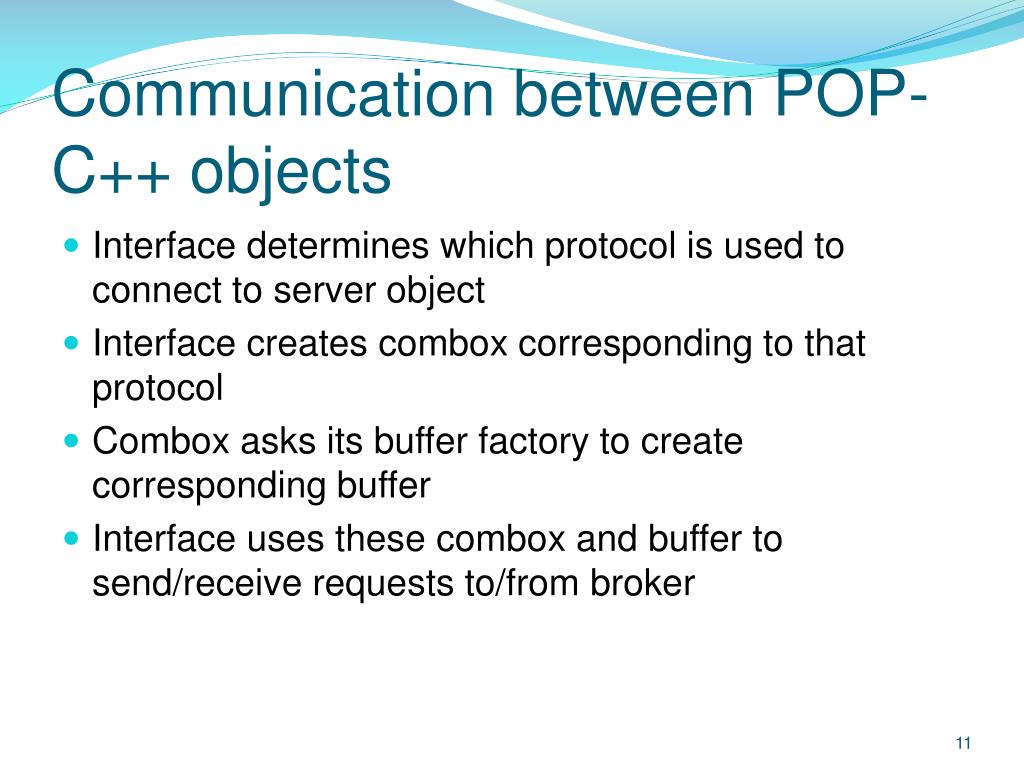 Communication between POP-C++ objects

- Interface determines which protocol is used to connect to server object
- Interface creates combox corresponding to that protocol
- Combox asks its buffer factory to create corresponding buffer
- Interface uses these combox and buffer to send/receive requests to/from broker

11